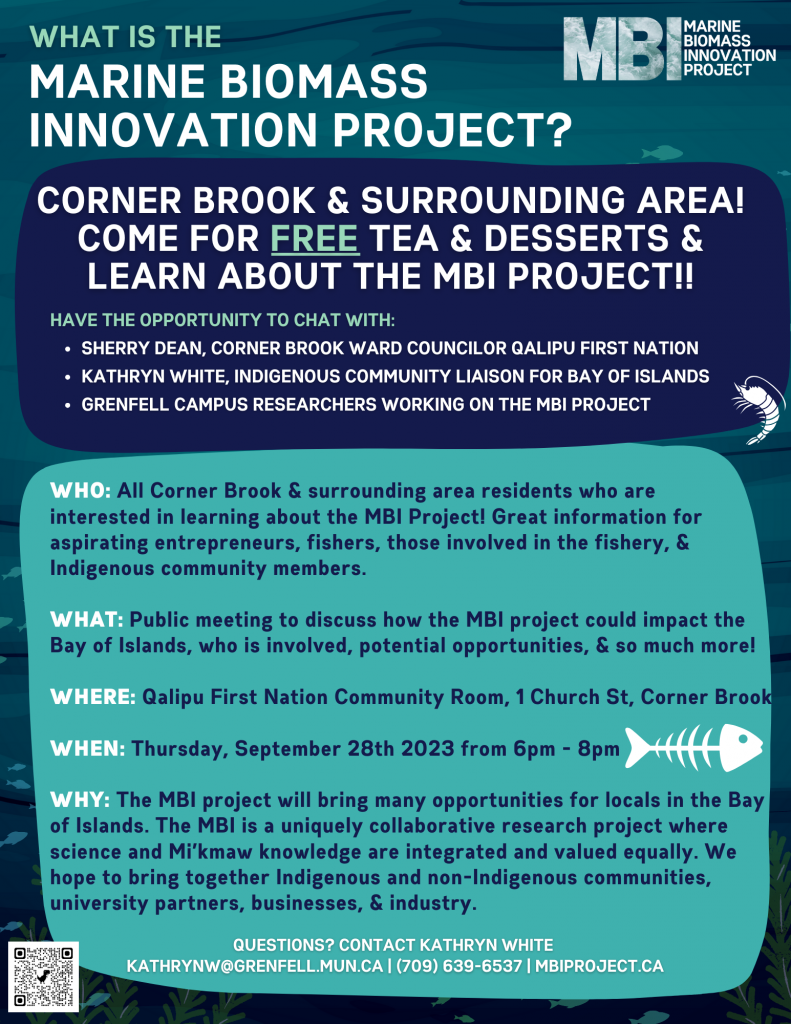 WHAT IS THE
MARINE BIOMASS INNOVATION PROJECT?

MBI MARINE BIOMASS INNOVATION PROJECT

CORNER BROOK & SURROUNDING AREA! COME FOR FREE TEA & DESSERTS & LEARN ABOUT THE MBI PROJECT!!

HAVE THE OPPORTUNITY TO CHAT WITH:
• SHERRY DEAN, CORNER BROOK WARD COUNCILOR QALIPU FIRST NATION
• KATHRYN WHITE, INDIGENOUS COMMUNITY LIAISON FOR BAY OF ISLANDS
• GRENFELL CAMPUS RESEARCHERS WORKING ON THE MBI PROJECT

WHO: All Corner Brook & surrounding area residents who are interested in learning about the MBI Project! Great information for aspirating entrepreneurs, fishers, those involved in the fishery, & Indigenous community members.

WHAT: Public meeting to discuss how the MBI project could impact the Bay of Islands, who is involved, potential opportunities, & so much more!

WHERE: Qalipu First Nation Community Room, 1 Church St, Corner Brook

WHEN: Thursday, September 28th 2023 from 6pm - 8pm

WHY: The MBI project will bring many opportunities for locals in the Bay of Islands. The MBI is a uniquely collaborative research project where science and Mi'kmaw knowledge are integrated and valued equally. We hope to bring together Indigenous and non-Indigenous communities, university partners, businesses, & industry.

QUESTIONS? CONTACT KATHRYN WHITE
KATHRYNW@GRENFELL.MUN.CA | (709) 639-6537 | MBIPROJECT.CA